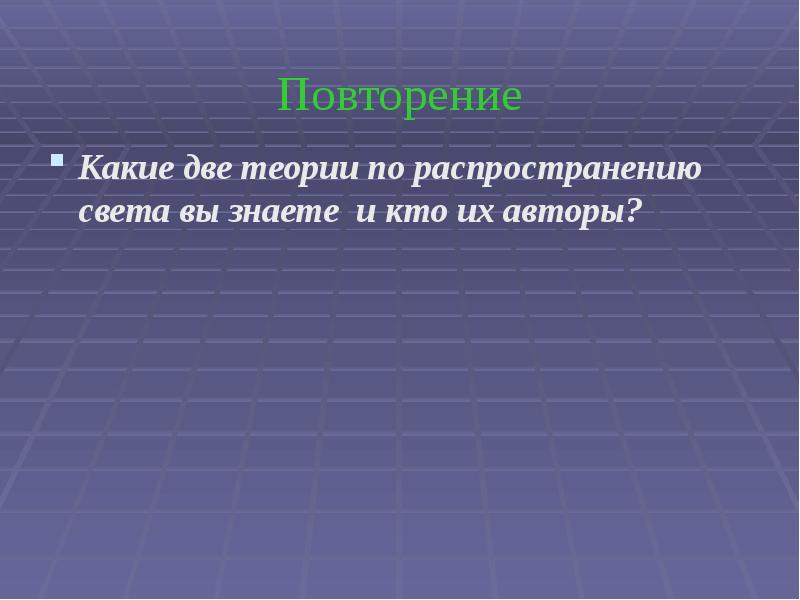 Повторение

Какие две теории по распространению света вы знаете  и кто их авторы?